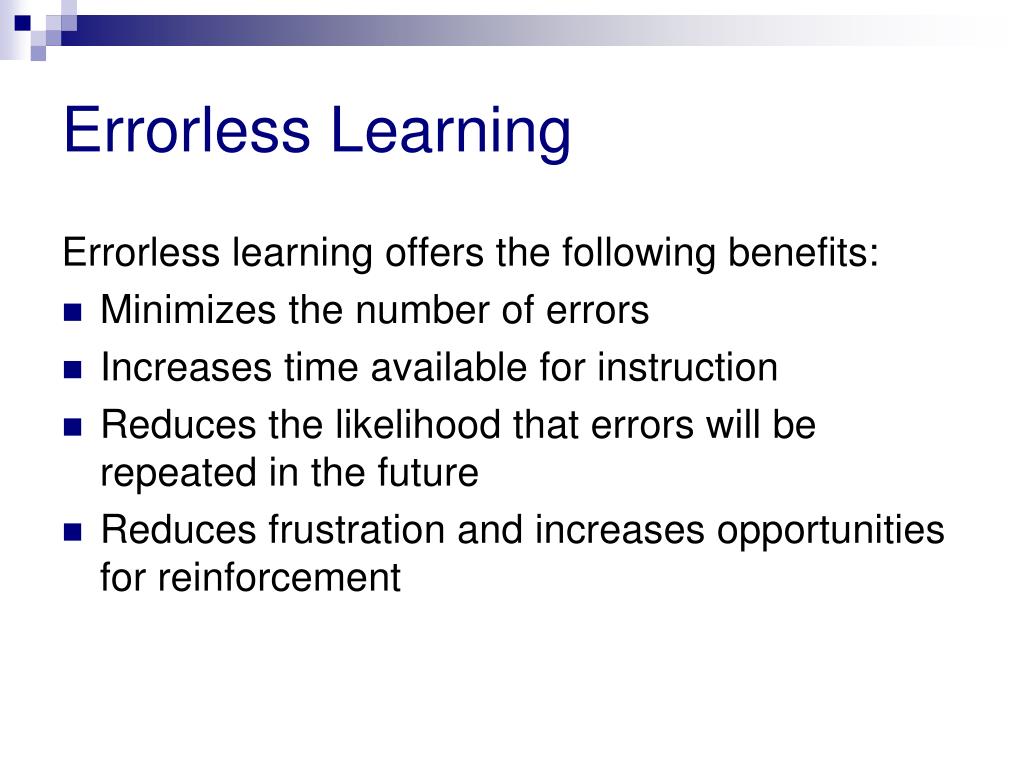 Errorless Learning

Errorless learning offers the following benefits:

- Minimizes the number of errors
- Increases time available for instruction
- Reduces the likelihood that errors will be repeated in the future
- Reduces frustration and increases opportunities for reinforcement